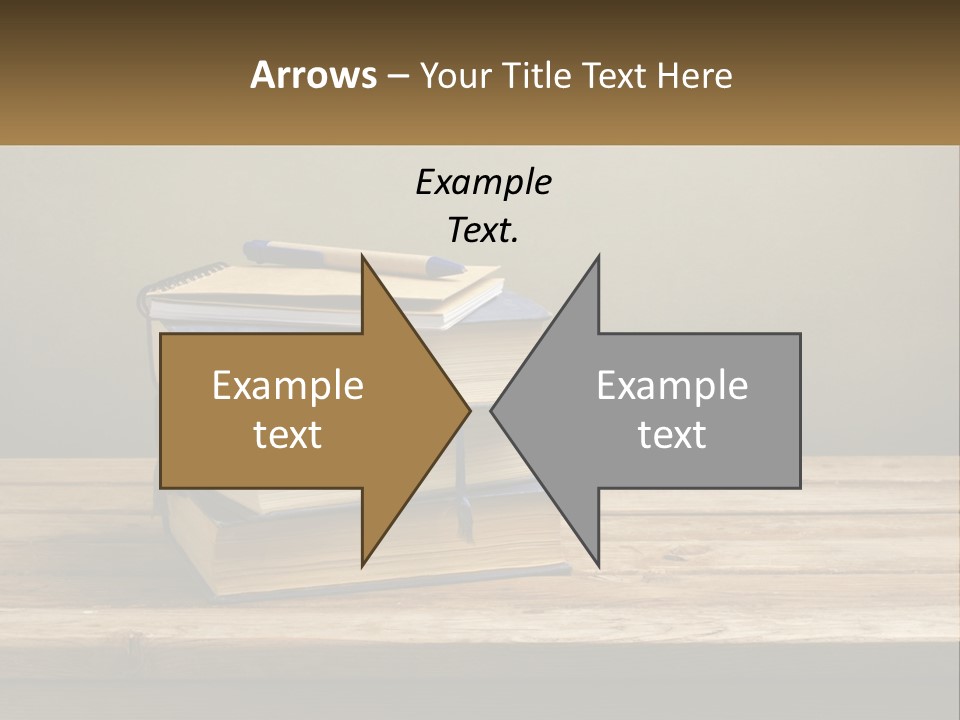 Arrows – Your Title Text Here

Example Text.

Example text

Example text